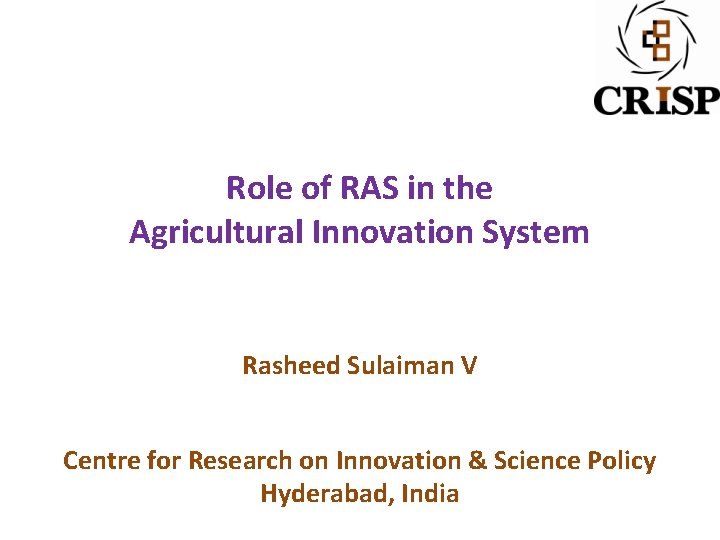 CRISP

Role of RAS in the
Agricultural Innovation System

Rasheed Sulaiman V

Centre for Research on Innovation & Science Policy
Hyderabad, India